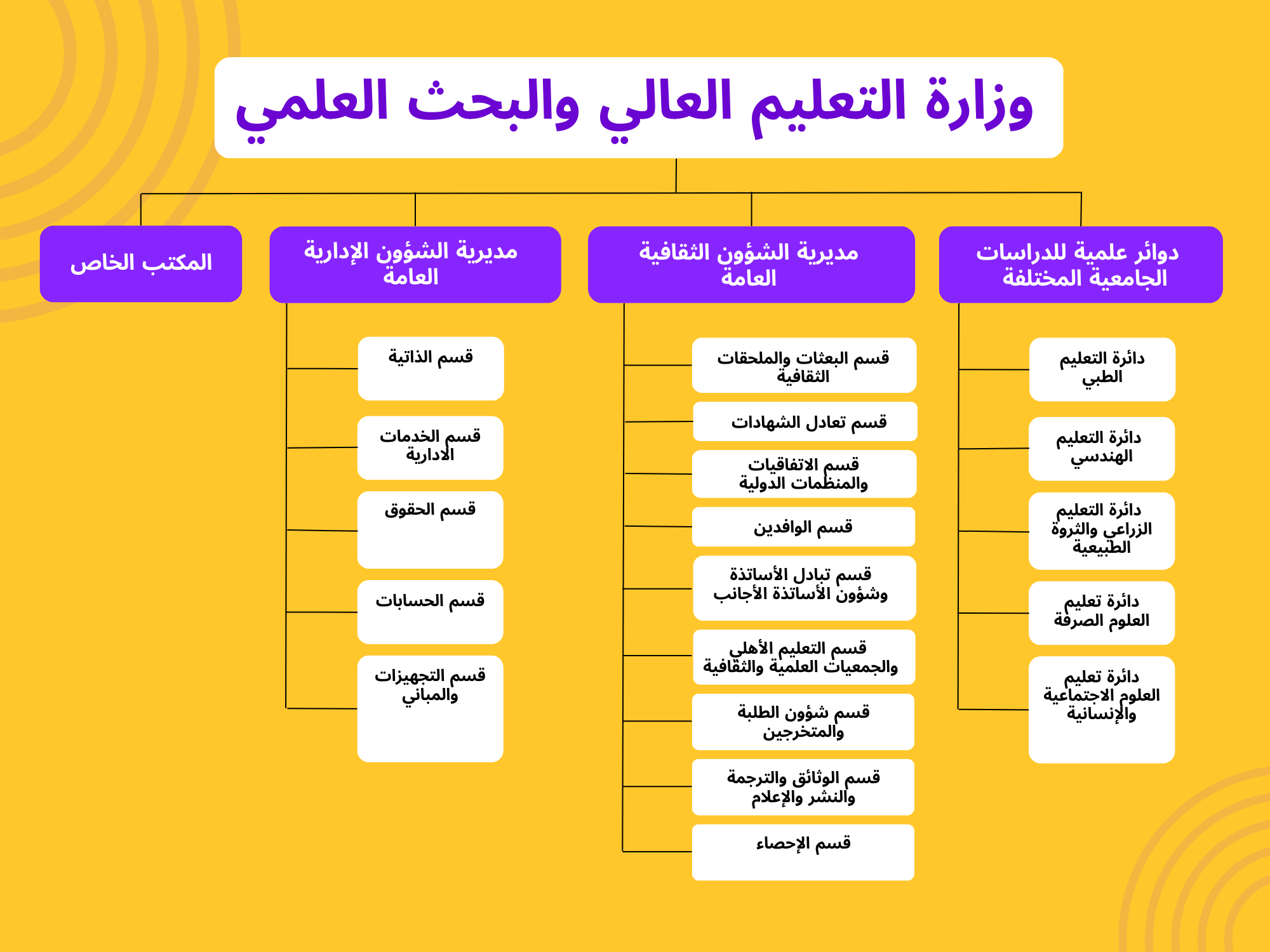 وزارة التعليم العالي والبحث العلمي

دوائر علمية للدراسات الجامعية المختلفة

دائرة التعليم الطبي

دائرة التعليم الهندسي

دائرة التعليم الزراعي والثروة الطبيعية

دائرة تعليم العلوم الصرفة

دائرة تعليم العلوم الاجتماعية والإنسانية

مديرية الشؤون الثقافية العامة

قسم البعثات والملحقات الثقافية

قسم تعادل الشهادات

قسم الاتفاقيات والمنظمات الدولية

قسم الوافدين

قسم تبادل الأساتذة وشؤون الأساتذة الأجانب

قسم التعليم الأهلي والجمعيات العلمية والثقافية

قسم شؤون الطلبة والمتخرجين

قسم الوثائق والترجمة والنشر والإعلام

قسم الإحصاء

مديرية الشؤون الإدارية العامة

قسم الذاتية

قسم الخدمات الادارية

قسم الحقوق

قسم الحسابات

قسم التجهيزات والمباني

المكتب الخاص